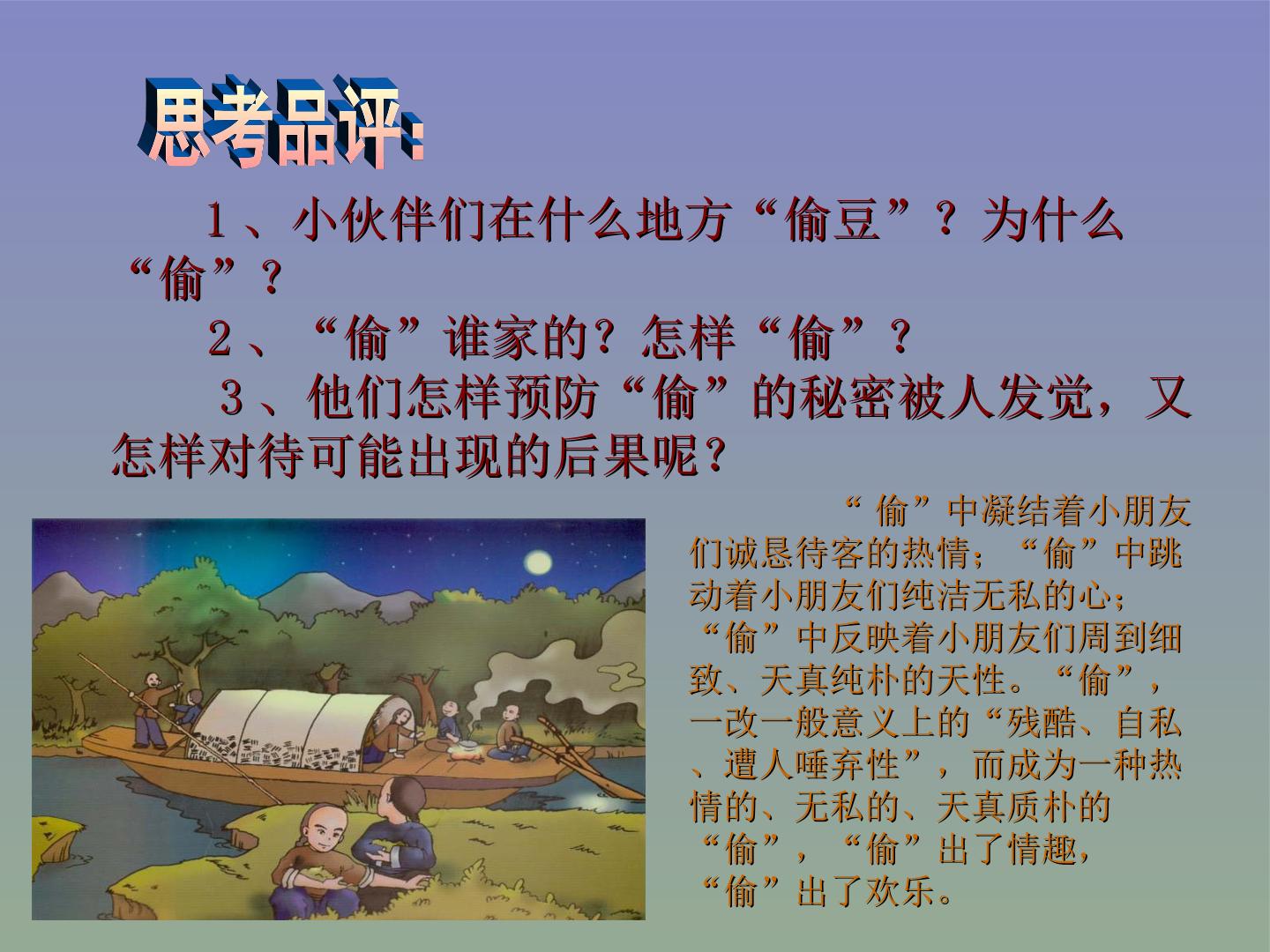 思考品评:

1、小伙伴们在什么地方“偷豆”？为什么“偷”？

2、“偷”谁家的？怎样“偷”？

3、他们怎样预防“偷”的秘密被人发觉，又怎样对待可能出现的后果呢？

“偷”中凝结着小朋友们诚恳待客的热情；“偷”中跳动着小朋友们纯洁无私的心；“偷”中反映着小朋友们周到细致、天真纯朴的天性。“偷”，一改一般意义上的“残酷、自私、遭人唾弃性”，而成为一种热情的、无私的、天真质朴的“偷”，“偷”出了情趣，“偷”出了欢乐。